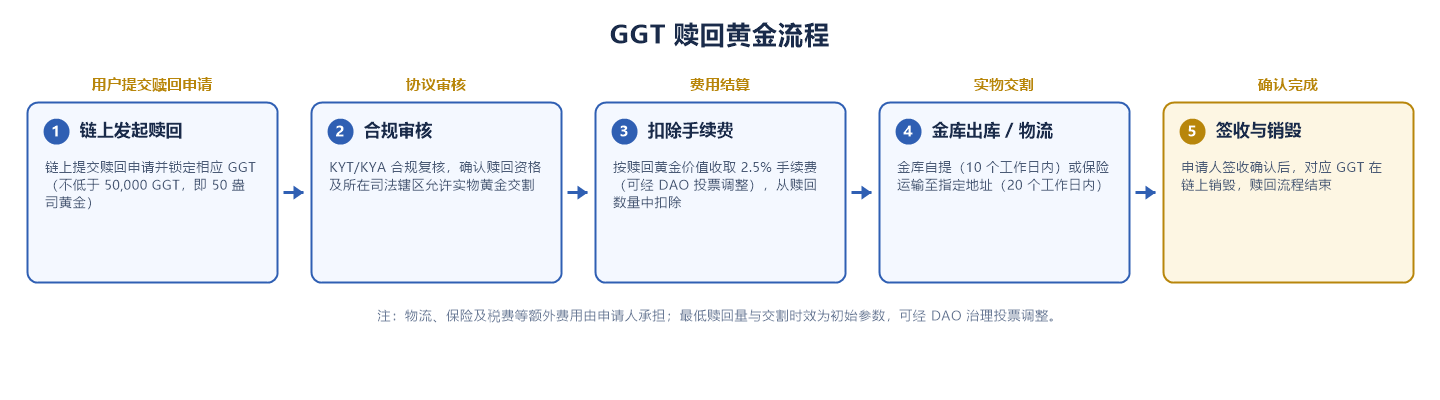 GGT 赎回黄金流程

用户提交赎回申请

1 链上发起赎回

链上提交赎回申请并锁定相应 GGT（不低于 50,000 GGT，即 50 盎司黄金）

协议审核

2 合规审核

KYT/KYA 合规复核，确认赎回资格及所在司法辖区允许实物黄金交割

费用结算

3 扣除手续费

按赎回黄金价值收取 2.5% 手续费（可经 DAO 投票调整），从赎回数量中扣除

实物交割

4 金库出库 / 物流

金库自提（10 个工作日内）或保险运输至指定地址（20 个工作日内）

确认完成

5 签收与销毁

申请人签收确认后，对应 GGT 在链上销毁，赎回流程结束

注：物流、保险及税费等额外费用由申请人承担；最低赎回量与交割时效为初始参数，可经 DAO 治理投票调整。